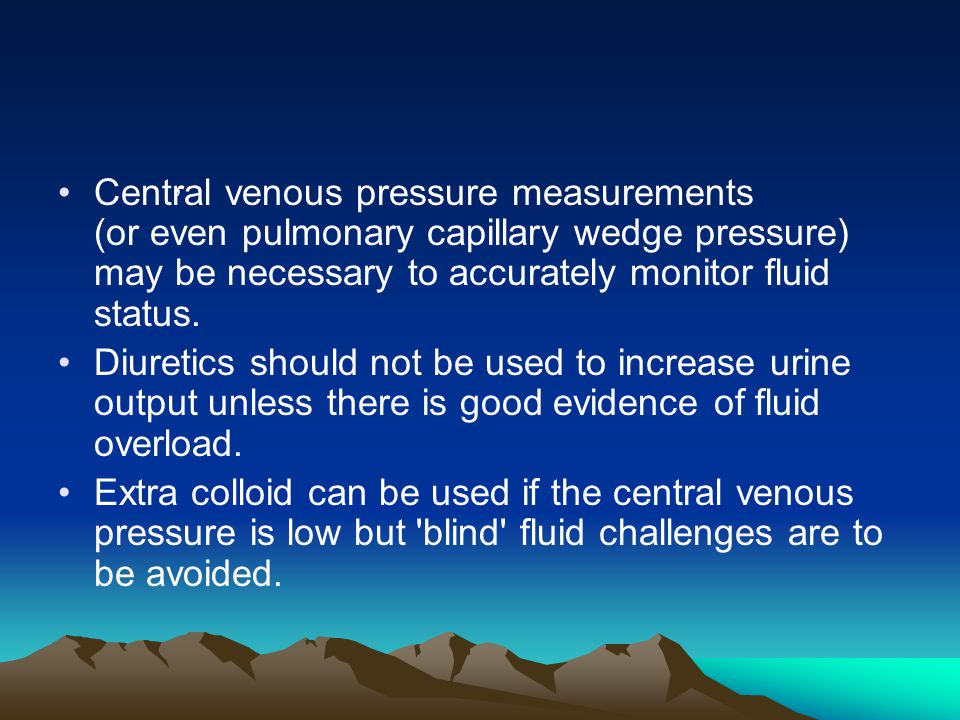 • Central venous pressure measurements (or even pulmonary capillary wedge pressure) may be necessary to accurately monitor fluid status.
• Diuretics should not be used to increase urine output unless there is good evidence of fluid overload.
• Extra colloid can be used if the central venous pressure is low but 'blind' fluid challenges are to be avoided.